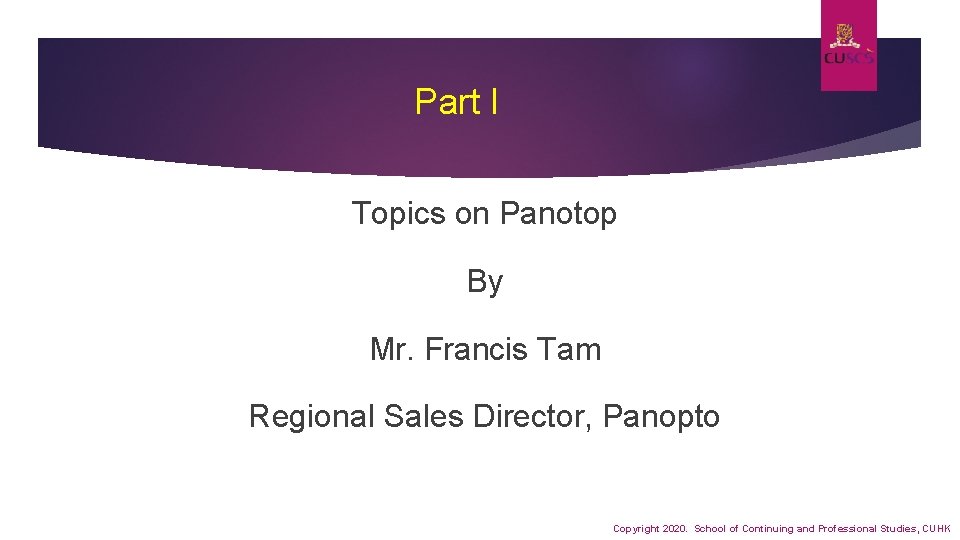 CUSCS

Part I

Topics on Panotop

By

Mr. Francis Tam

Regional Sales Director, Panopto

Copyright 2020. School of Continuing and Professional Studies, CUHK